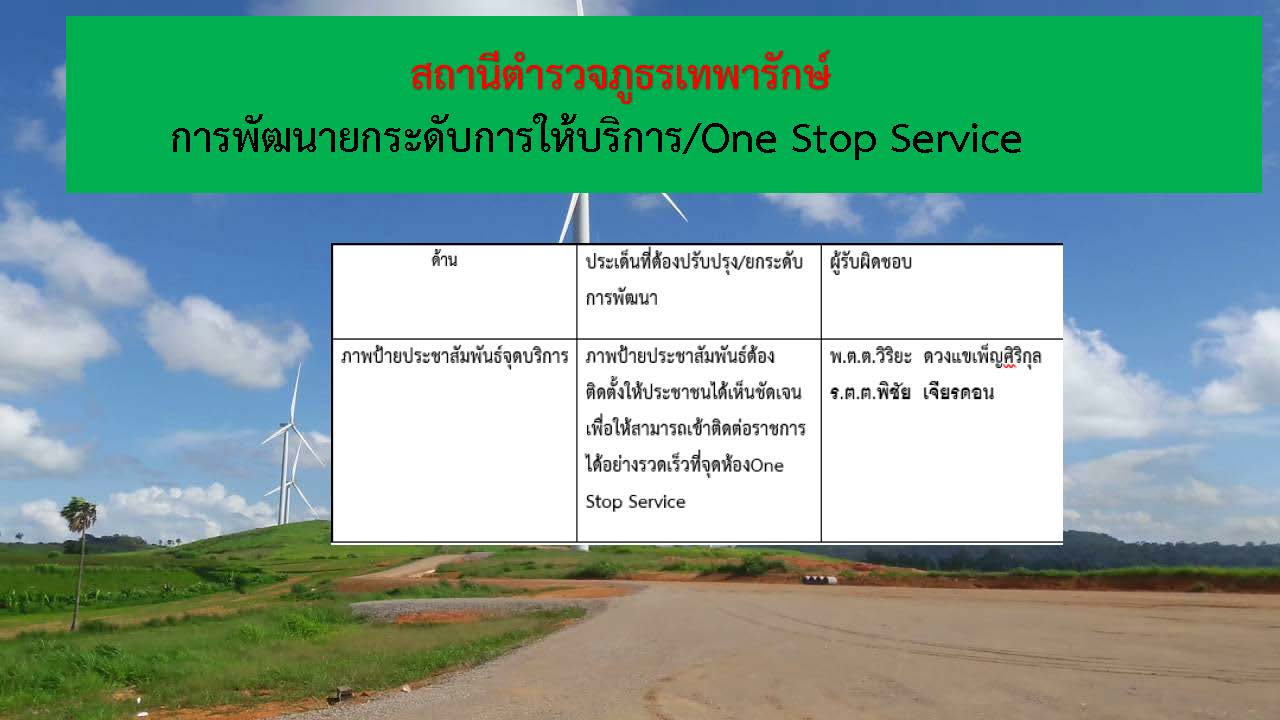 สถานีตำรวจภูธรเทพารักษ์

การพัฒนายกระดับการให้บริการ/One Stop Service

| ด้าน | ประเด็นที่ต้องปรับปรุง/ยกระดับการพัฒนา | ผู้รับผิดชอบ |
|---|---|---|
| ภาพป้ายประชาสัมพันธ์จุดบริการ | ภาพป้ายประชาสัมพันธ์ต้องติดตั้งให้ประชาชนได้เห็นชัดเจนเพื่อให้สามารถเข้าติดต่อราชการได้อย่างรวดเร็วที่จุดห้องOne Stop Service | พ.ต.ต.วิริยะ ดวงแขเพ็ญศิริกุล ร.ต.ต.พิชัย เจียรคอน |